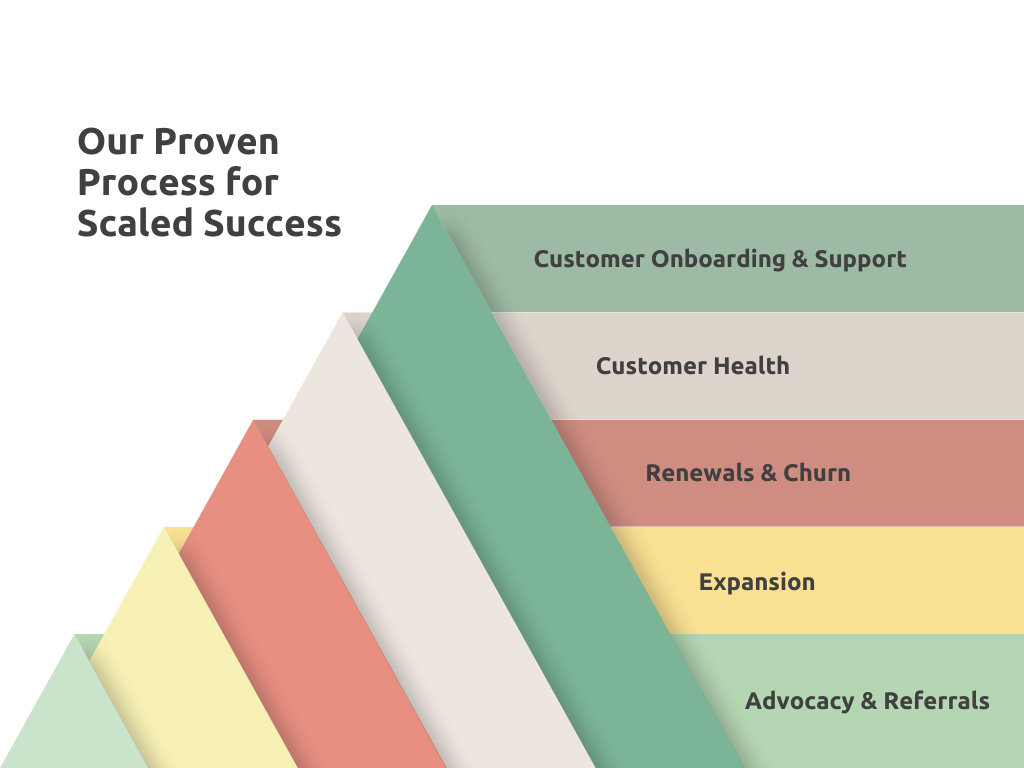 Our Proven Process for Scaled Success

Customer Onboarding & Support

Customer Health

Renewals & Churn

Expansion

Advocacy & Referrals